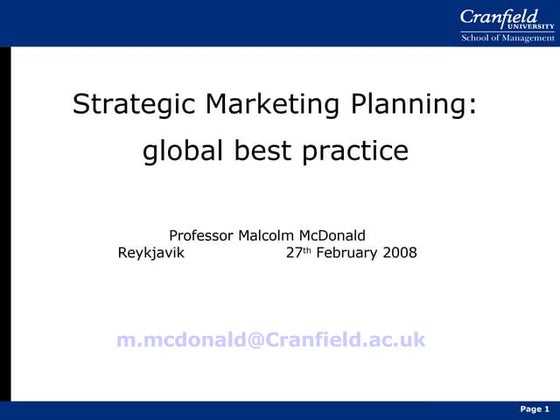 Cranfield UNIVERSITY
School of Management

Strategic Marketing Planning: global best practice

Professor Malcolm McDonald
Reykjavik 27th February 2008

m.mcdonald@Cranfield.ac.uk

Page 1